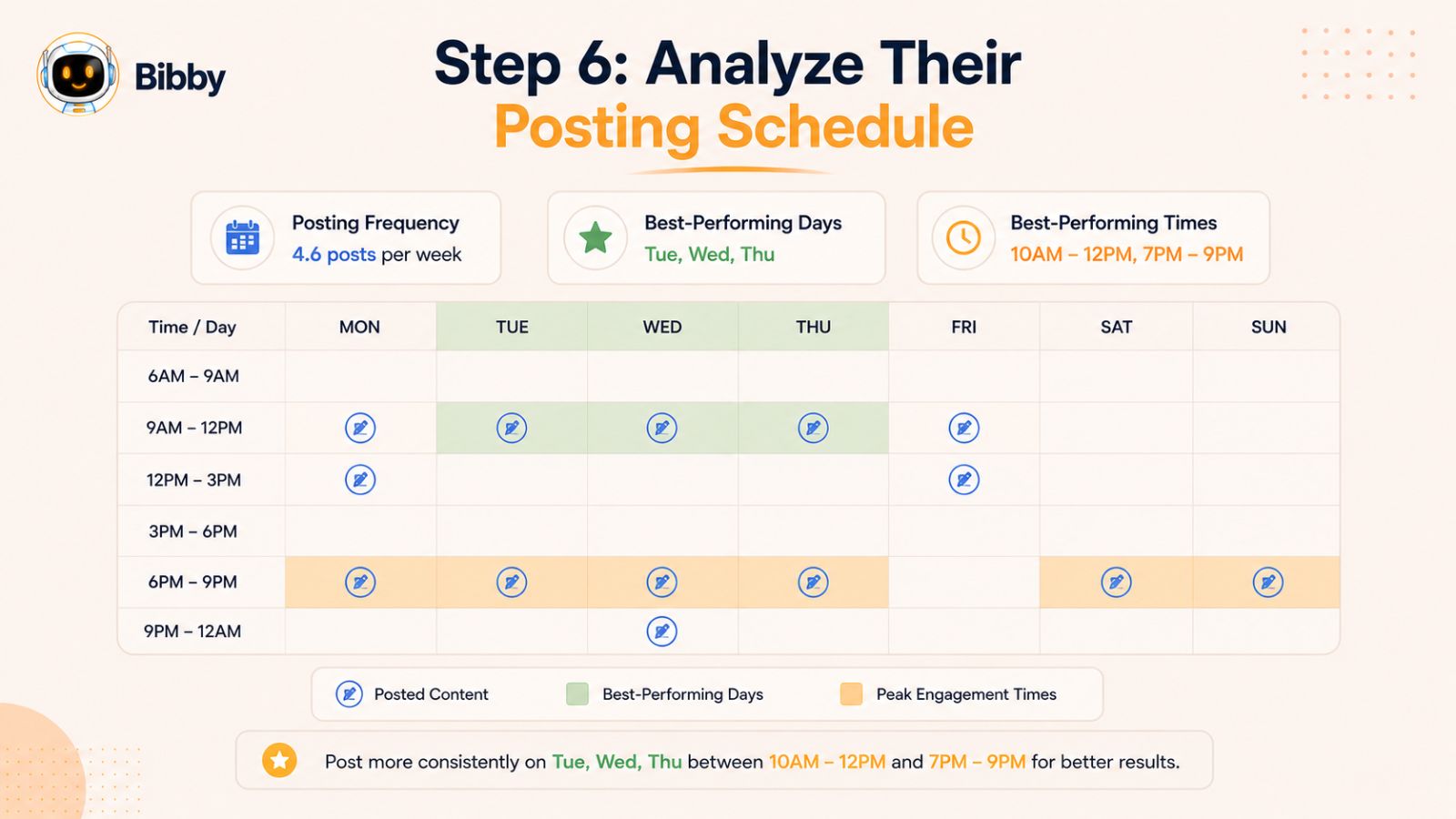 Bibby

Step 6: Analyze Their Posting Schedule

Posting Frequency
4.6 posts per week

Best-Performing Days
Tue, Wed, Thu

Best-Performing Times
10AM – 12PM, 7PM – 9PM

| Time / Day | MON | TUE | WED | THU | FRI | SAT | SUN |
|---|---|---|---|---|---|---|---|
| 6AM – 9AM | | | | | | | |
| 9AM – 12PM | | | | | | | |
| 12PM – 3PM | | | | | | | |
| 3PM – 6PM | | | | | | | |
| 6PM – 9PM | | | | | | | |
| 9PM – 12AM | | | | | | | |

Posted Content
Best-Performing Days
Peak Engagement Times

Post more consistently on Tue, Wed, Thu between 10AM – 12PM and 7PM – 9PM for better results.